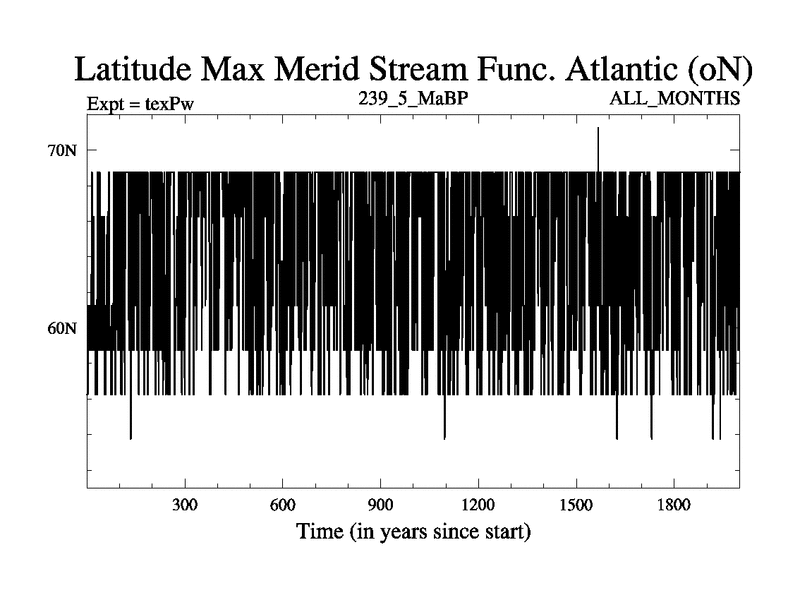 Latitude Max Merid Stream Func. Atlantic (oN)

Expt = texPw

239_5_MaBP

ALL_MONTHS

70N

60N

300
600
900
1200
1500
1800

Time (in years since start)